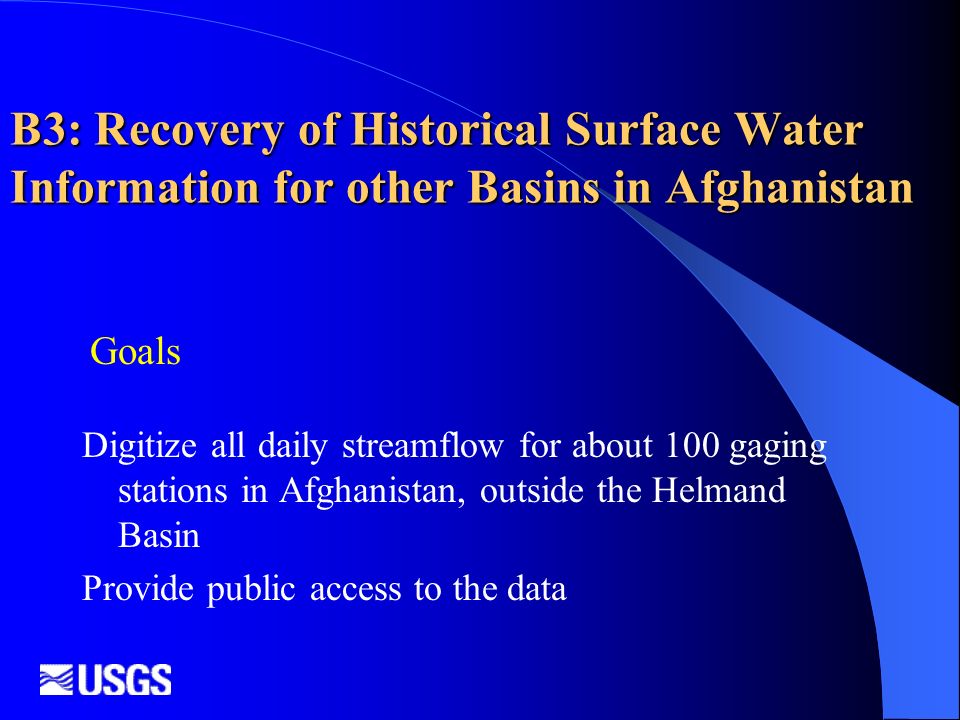 B3: Recovery of Historical Surface Water Information for other Basins in Afghanistan

Goals

Digitize all daily streamflow for about 100 gaging stations in Afghanistan, outside the Helmand Basin

Provide public access to the data

USGS